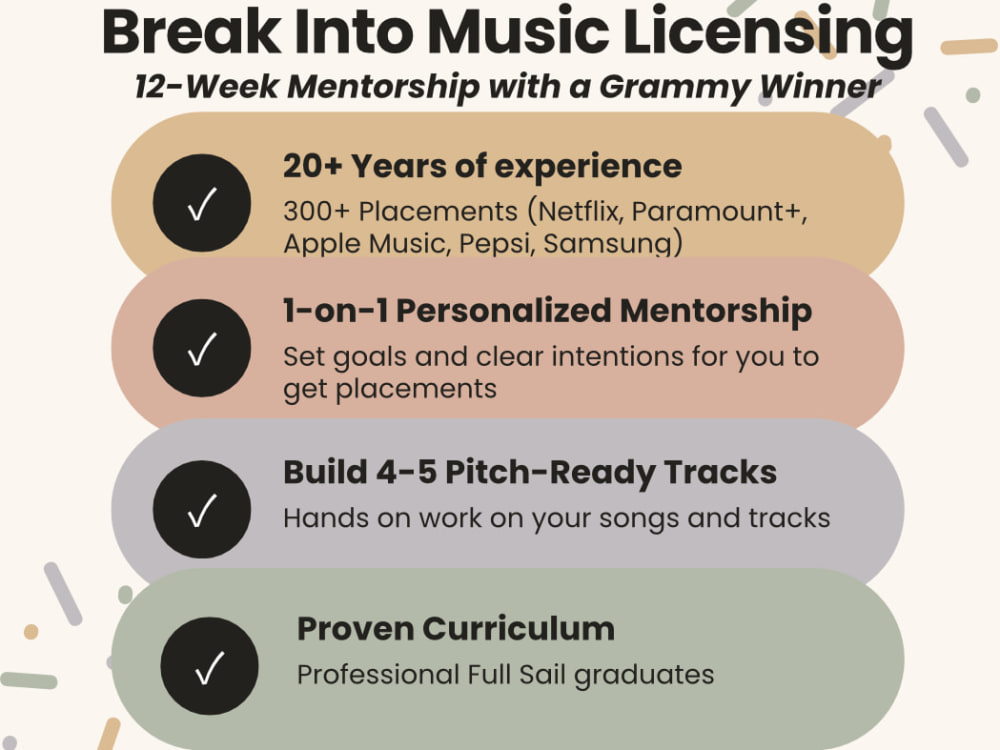 Break Into Music Licensing
12-Week Mentorship with a Grammy Winner

✓ 20+ Years of experience
300+ Placements (Netflix, Paramount+, Apple Music, Pepsi, Samsung)

✓ 1-on-1 Personalized Mentorship
Set goals and clear intentions for you to get placements

✓ Build 4-5 Pitch-Ready Tracks
Hands on work on your songs and tracks

✓ Proven Curriculum
Professional Full Sail graduates